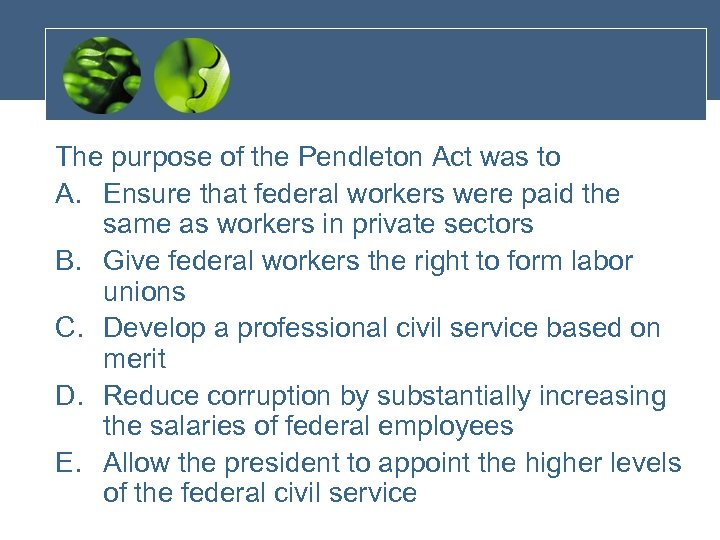 The purpose of the Pendleton Act was to

A. Ensure that federal workers were paid the same as workers in private sectors

B. Give federal workers the right to form labor unions

C. Develop a professional civil service based on merit

D. Reduce corruption by substantially increasing the salaries of federal employees

E. Allow the president to appoint the higher levels of the federal civil service